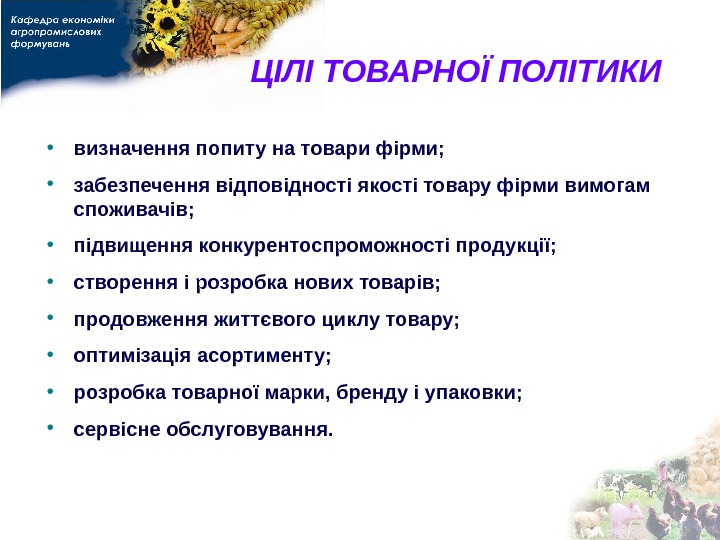 Кафедра економіки агропромислових формувань

ЦІЛІ ТОВАРНОЇ ПОЛІТИКИ

• визначення попиту на товари фірми;
• забезпечення відповідності якості товару фірми вимогам споживачів;
• підвищення конкурентоспроможності продукції;
• створення і розробка нових товарів;
• продовження життєвого циклу товару;
• оптимізація асортименту;
• розробка товарної марки, бренду і упаковки;
• сервісне обслуговування.